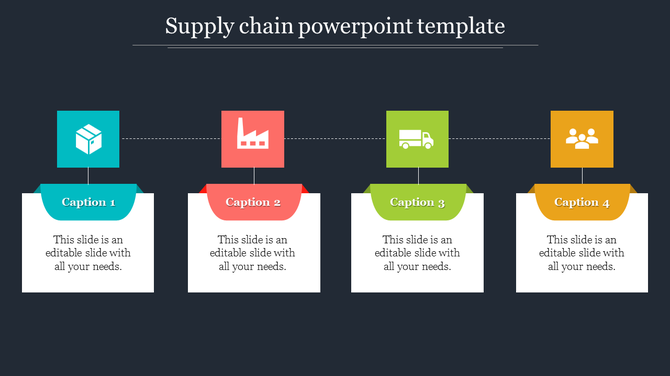 Supply chain powerpoint template

Caption 1

This slide is an editable slide with all your needs.

Caption 2

This slide is an editable slide with all your needs.

Caption 3

This slide is an editable slide with all your needs.

Caption 4

This slide is an editable slide with all your needs.